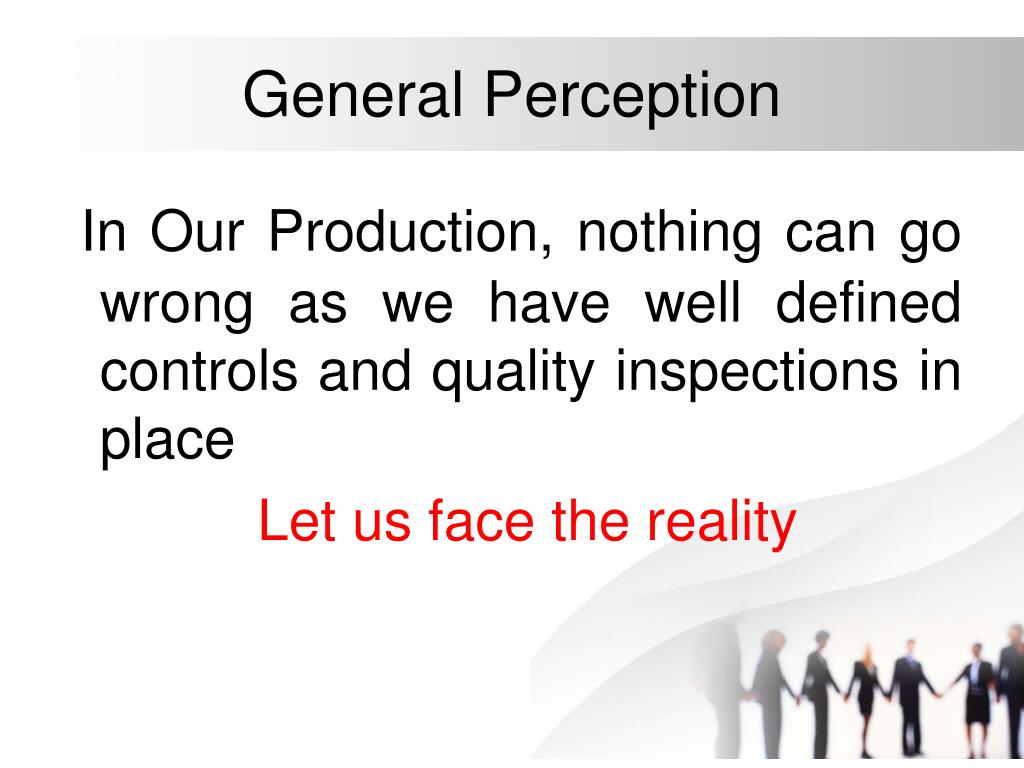 General Perception

In Our Production, nothing can go wrong as we have well defined controls and quality inspections in place

Let us face the reality